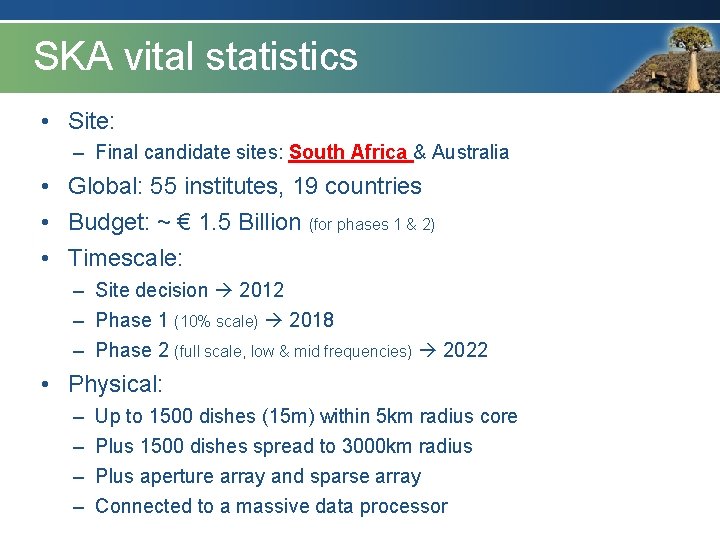 SKA vital statistics

• Site:
– Final candidate sites: South Africa & Australia
• Global: 55 institutes, 19 countries
• Budget: ~ € 1.5 Billion (for phases 1 & 2)
• Timescale:
– Site decision → 2012
– Phase 1 (10% scale) → 2018
– Phase 2 (full scale, low & mid frequencies) → 2022
• Physical:
– Up to 1500 dishes (15m) within 5km radius core
– Plus 1500 dishes spread to 3000km radius
– Plus aperture array and sparse array
– Connected to a massive data processor